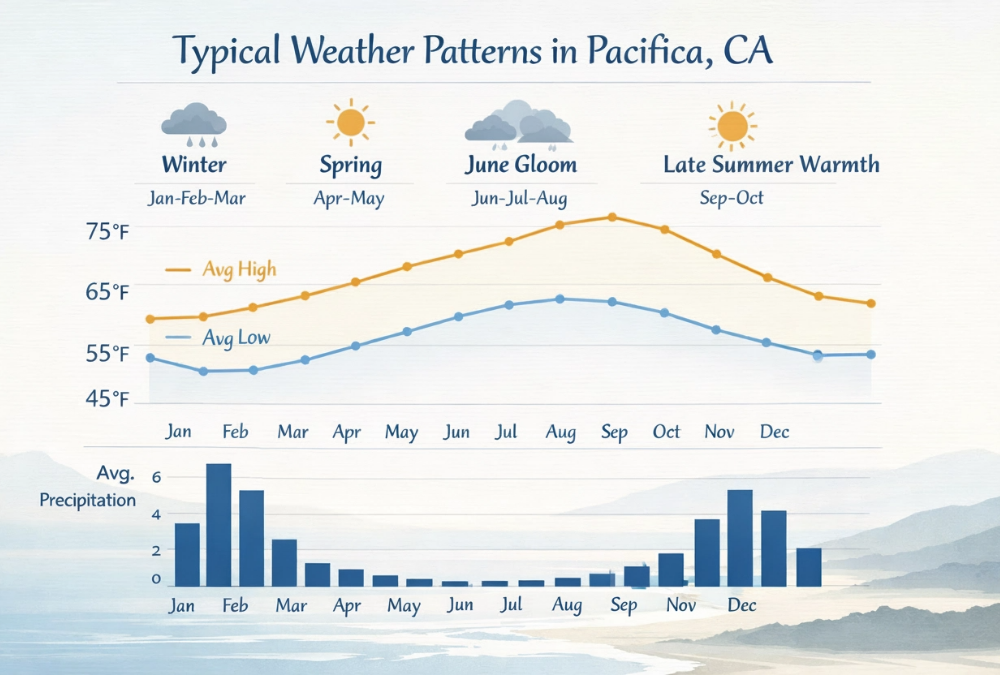 Typical Weather Patterns in Pacifica, CA

Winter
Jan-Feb-Mar

Spring
Apr-May

June Gloom
Jun-Jul-Aug

Late Summer Warmth
Sep-Oct

75°F
65°F
55°F
45°F

Avg High
Avg Low

Jan Feb Mar Apr May Jun Jul Aug Sep Oct Nov Dec

Avg. Precipitation

6
4
2
0

Jan Feb Mar Apr May Jun Jul Aug Sep Nov Dec